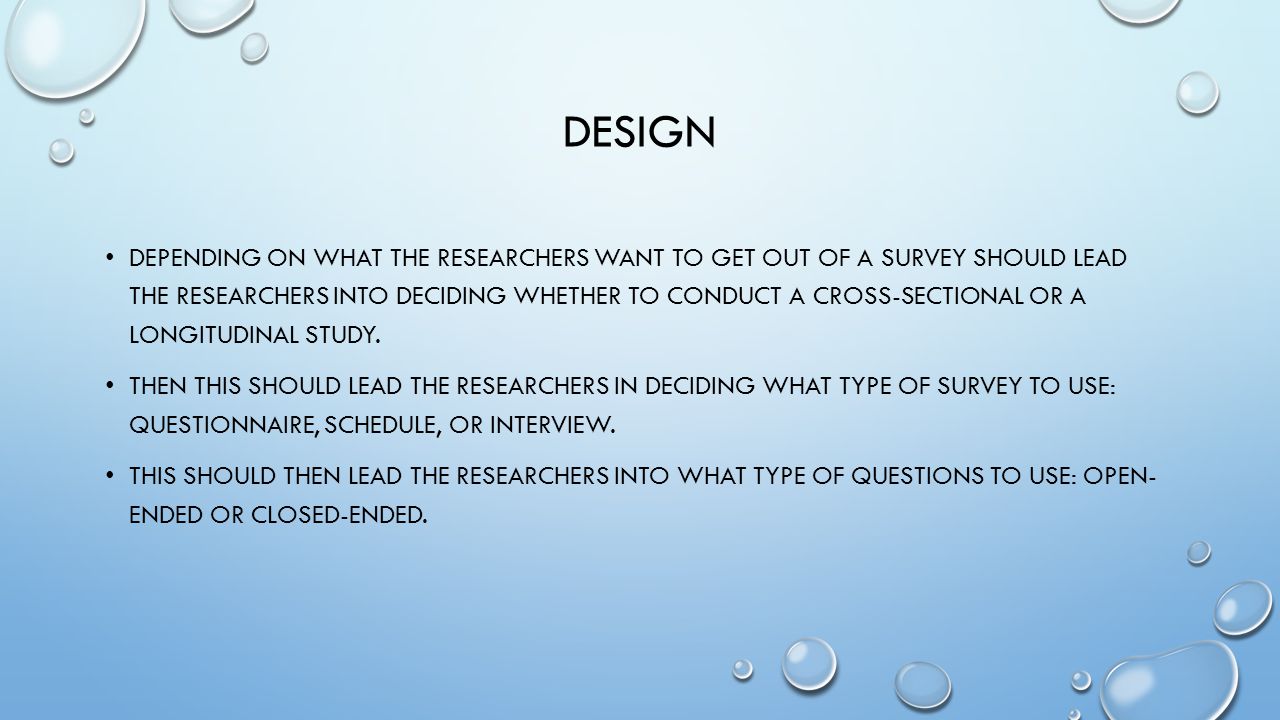 DESIGN

• DEPENDING ON WHAT THE RESEARCHERS WANT TO GET OUT OF A SURVEY SHOULD LEAD THE RESEARCHERS INTO DECIDING WHETHER TO CONDUCT A CROSS-SECTIONAL OR A LONGITUDINAL STUDY.

• THEN THIS SHOULD LEAD THE RESEARCHERS IN DECIDING WHAT TYPE OF SURVEY TO USE: QUESTIONNAIRE, SCHEDULE, OR INTERVIEW.

• THIS SHOULD THEN LEAD THE RESEARCHERS INTO WHAT TYPE OF QUESTIONS TO USE: OPEN-ENDED OR CLOSED-ENDED.